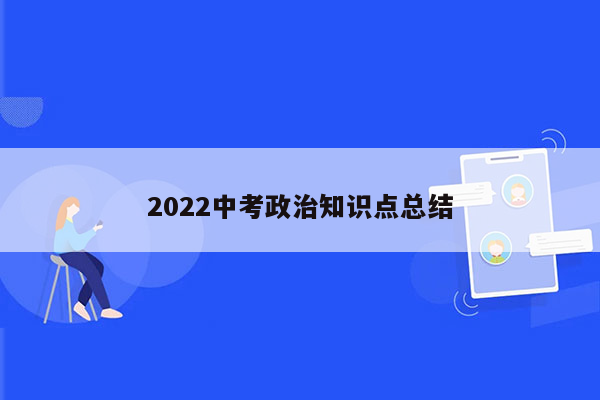 2022中考政治知识点总结